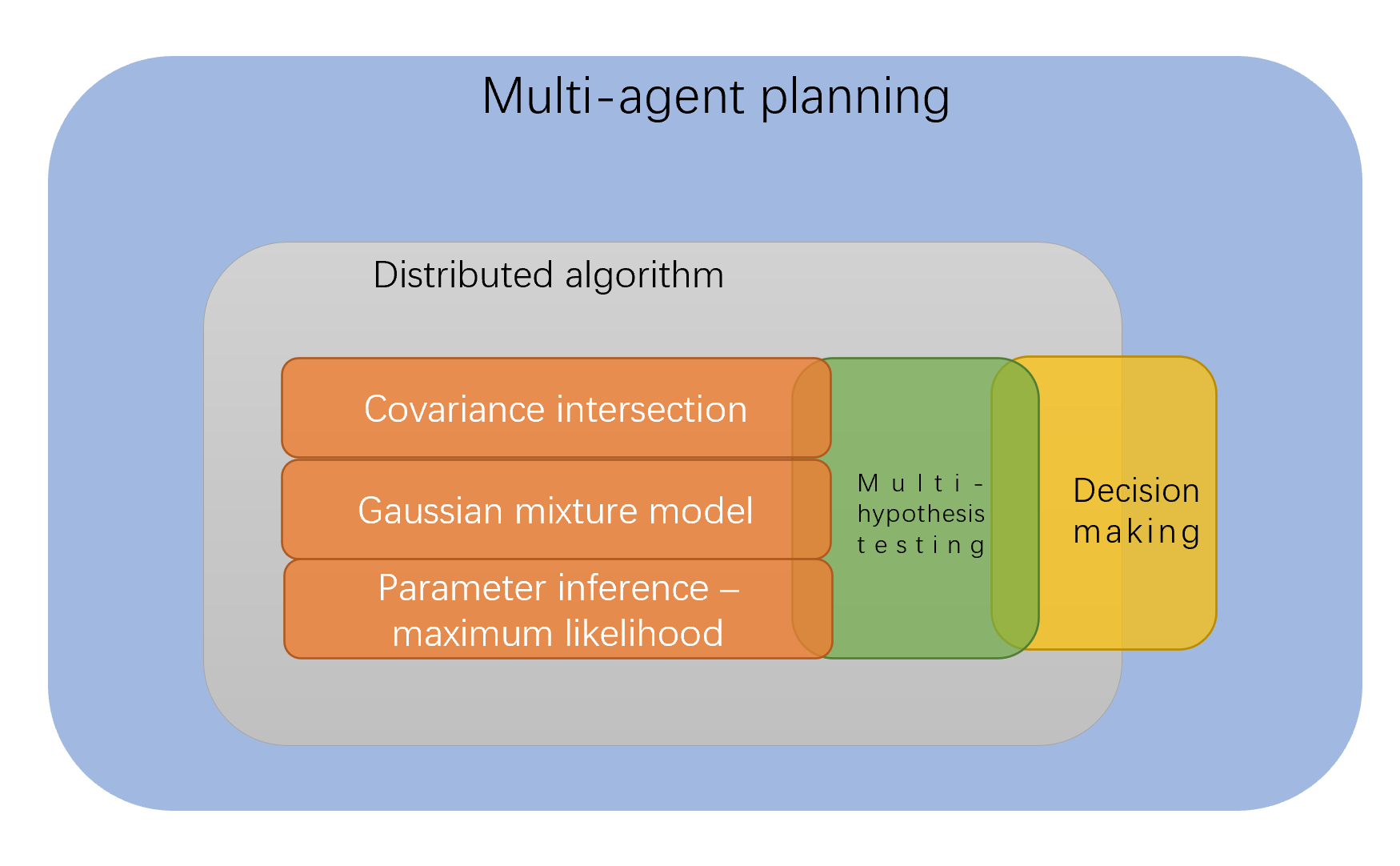 Multi-agent planning

Distributed algorithm

Covariance intersection

Gaussian mixture model

Parameter inference – maximum likelihood

Multi-hypothesis testing

Decision making